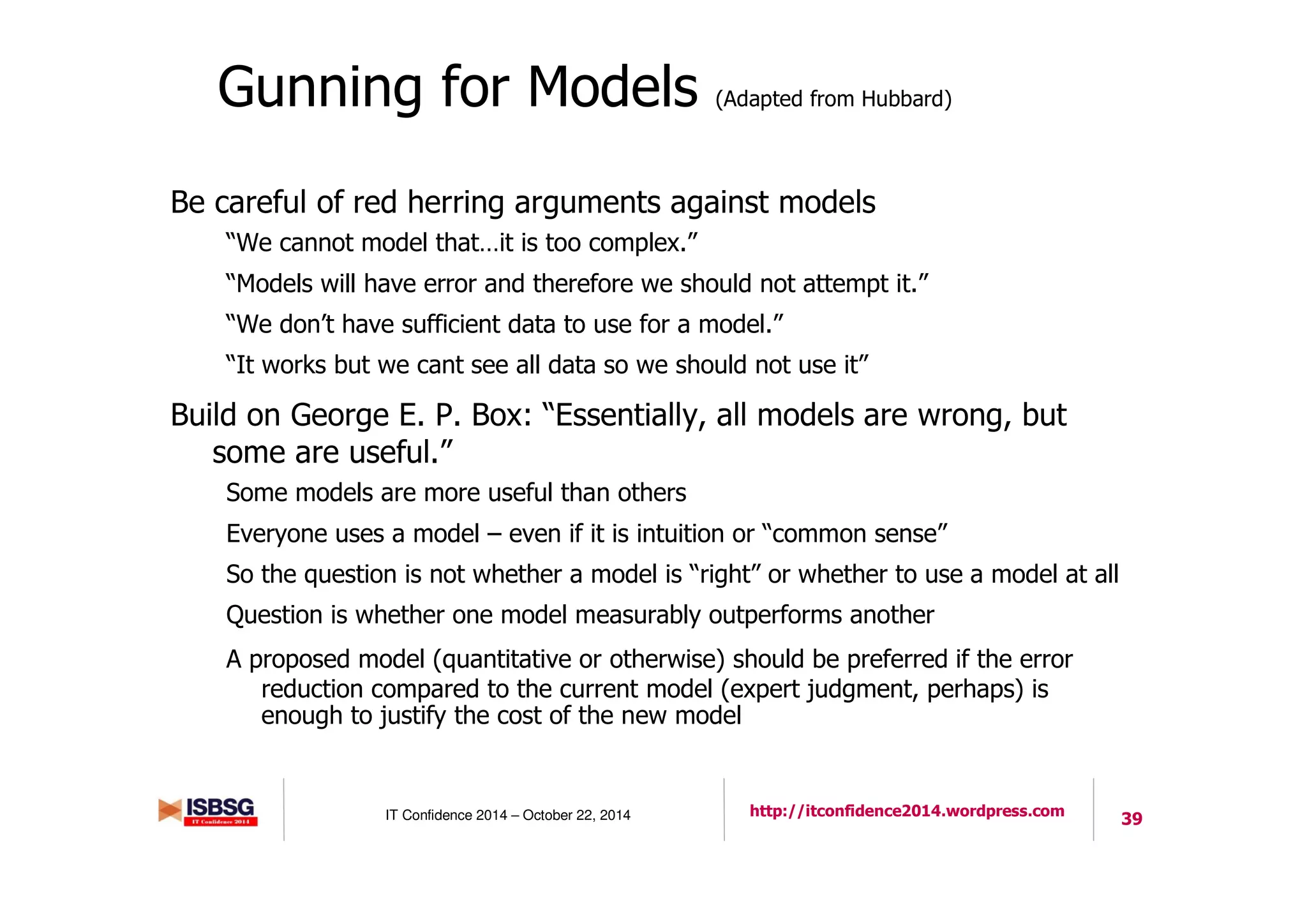 Gunning for Models (Adapted from Hubbard)

Be careful of red herring arguments against models

“We cannot model that…it is too complex.”

“Models will have error and therefore we should not attempt it.”

“We don’t have sufficient data to use for a model.”

“It works but we cant see all data so we should not use it”

Build on George E. P. Box: “Essentially, all models are wrong, but some are useful.”

Some models are more useful than others

Everyone uses a model – even if it is intuition or “common sense”

So the question is not whether a model is “right” or whether to use a model at all

Question is whether one model measurably outperforms another

A proposed model (quantitative or otherwise) should be preferred if the error reduction compared to the current model (expert judgment, perhaps) is enough to justify the cost of the new model

ISBSG
IT Confidence 2014

IT Confidence 2014 – October 22, 2014

http://itconfidence2014.wordpress.com

39